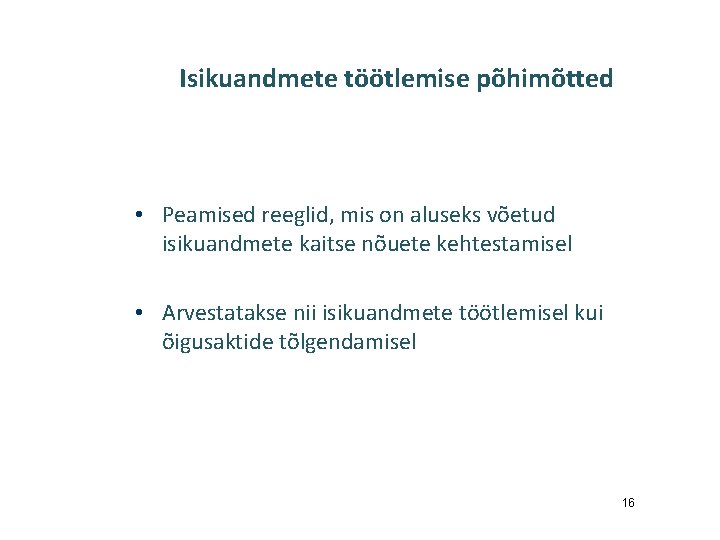 Isikuandmete töötlemise põhimõtted

• Peamised reeglid, mis on aluseks võetud isikuandmete kaitse nõuete kehtestamisel

• Arvestatakse nii isikuandmete töötlemisel kui õigusaktide tõlgendamisel

16